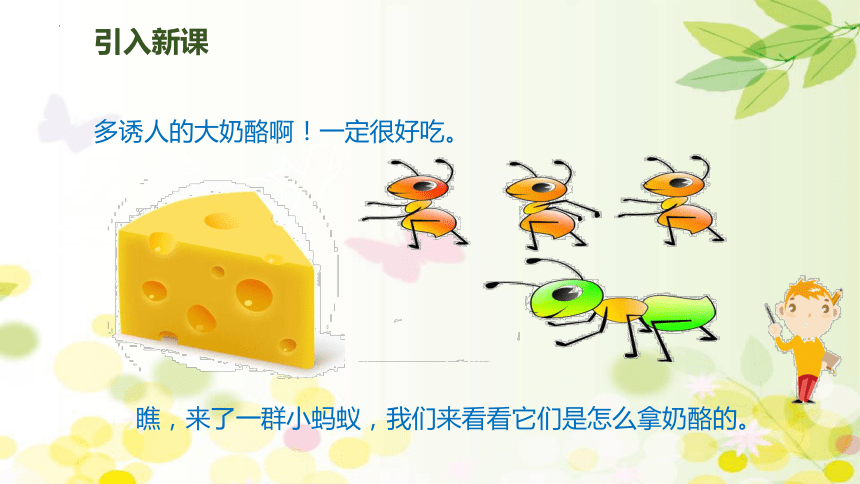 引入新课

多诱人的大奶酪啊！一定很好吃。

瞧，来了一群小蚂蚁，我们来看看它们是怎么拿奶酪的。